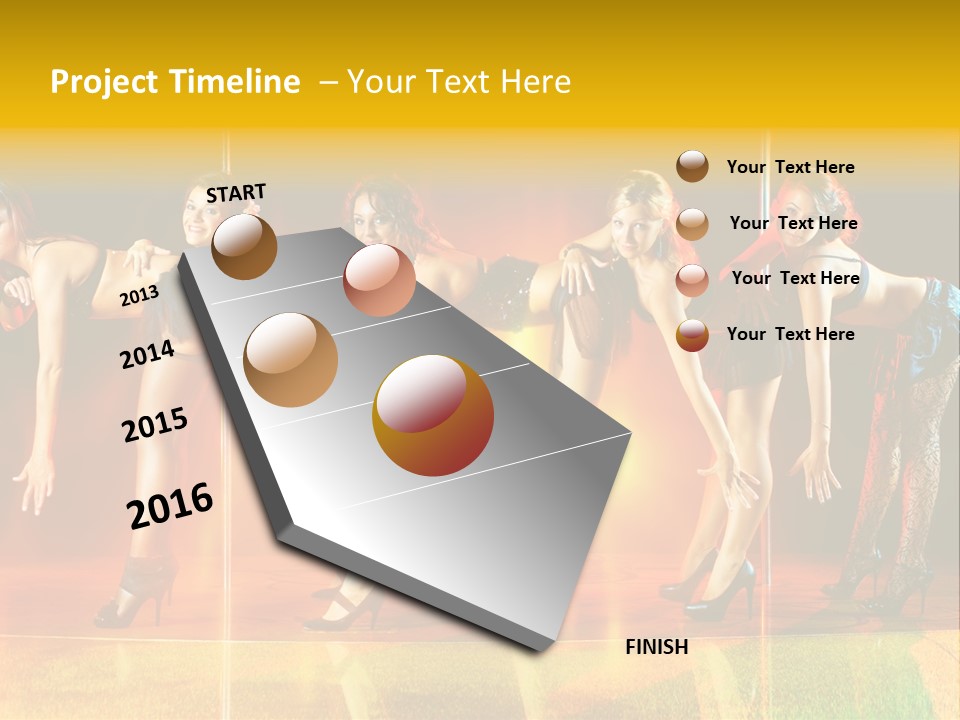 Project Timeline – Your Text Here

START

2013

2014

2015

2016

FINISH

Your Text Here

Your Text Here

Your Text Here

Your Text Here